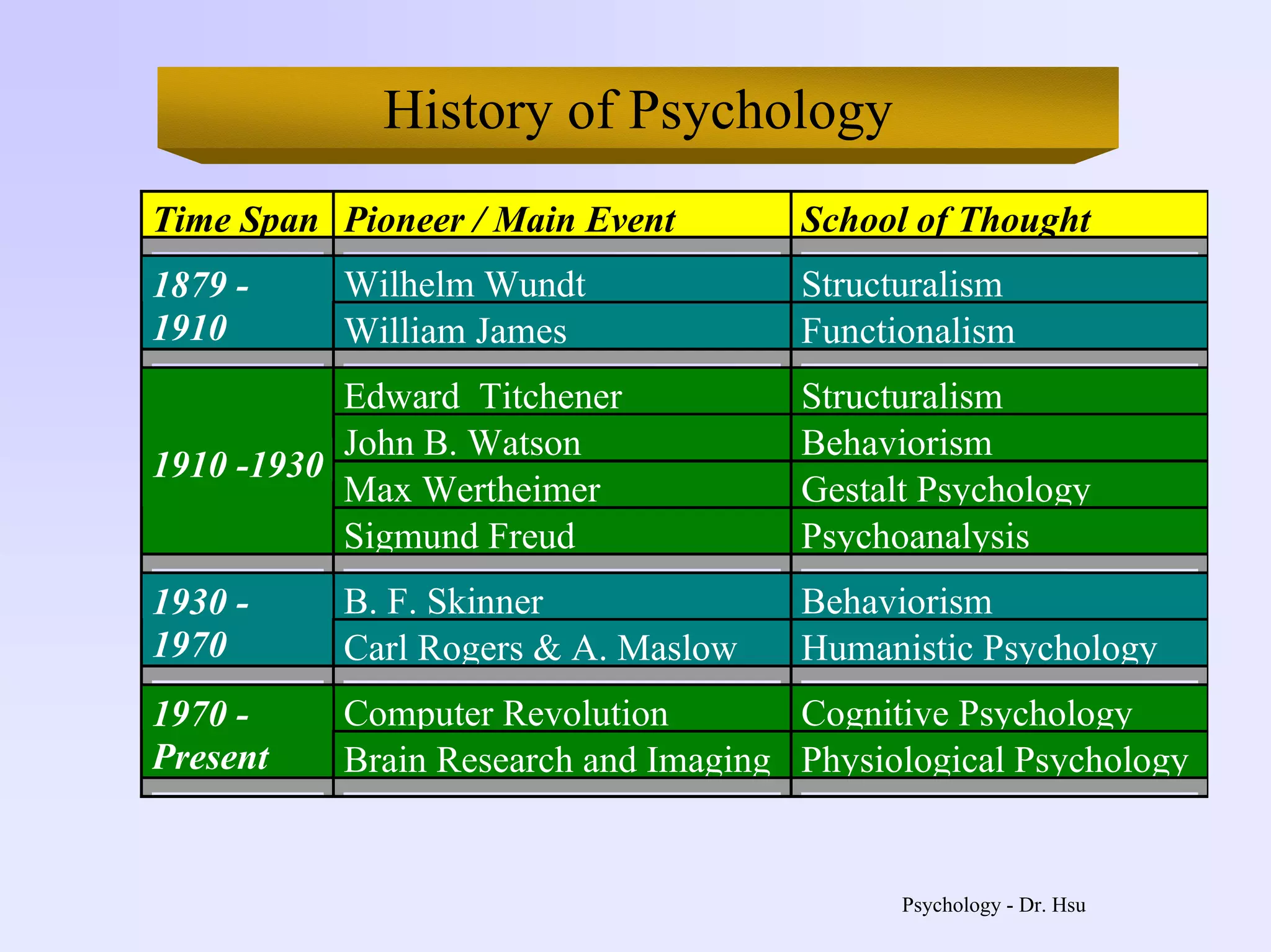 History of Psychology

| Time Span | Pioneer / Main Event | School of Thought |
|---|---|---|
| 1879 - 1910 | Wilhelm Wundt | Structuralism |
| | William James | Functionalism |
| 1910 -1930 | Edward Titchener | Structuralism |
| | John B. Watson | Behaviorism |
| | Max Wertheimer | Gestalt Psychology |
| | Sigmund Freud | Psychoanalysis |
| 1930 - 1970 | B. F. Skinner | Behaviorism |
| | Carl Rogers & A. Maslow | Humanistic Psychology |
| 1970 - Present | Computer Revolution | Cognitive Psychology |
| | Brain Research and Imaging | Physiological Psychology |

Psychology - Dr. Hsu